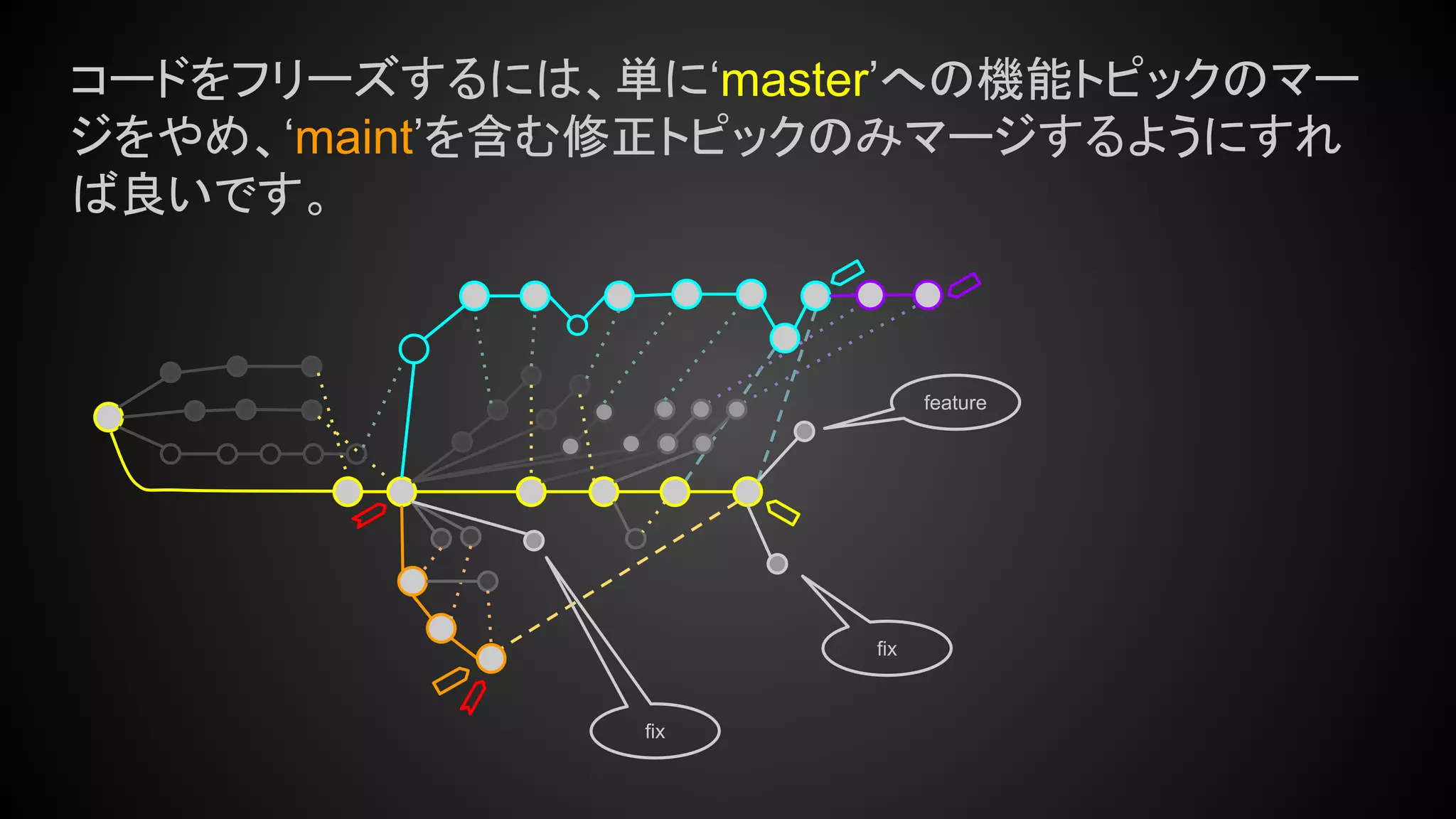 コードをフリーズするには、単に‘master’への機能トピックのマージをやめ、‘maint’を含む修正トピックのみマージするようにすれば良いです。

feature

fix

fix